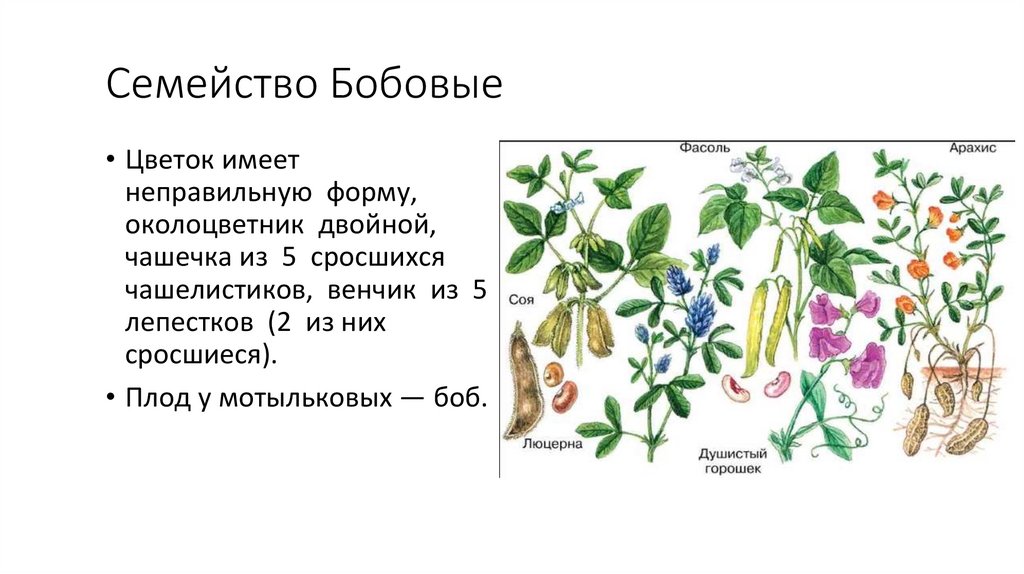 Семейство Бобовые

• Цветок имеет неправильную форму, околоцветник двойной, чашечка из 5 сросшихся чашелистиков, венчик из 5 лепестков (2 из них сросшиеся).

• Плод у мотыльковых — боб.

Фасоль

Арахис

Соя

Люцерна

Душистый горошек